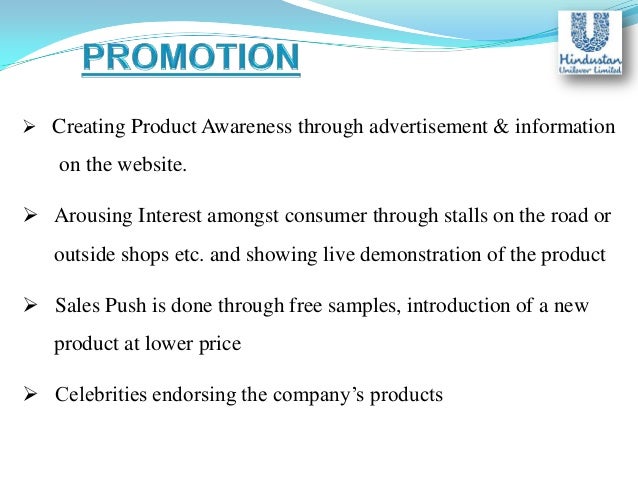 PROMOTION

Hindustan Unilever Limited

➢ Creating Product Awareness through advertisement & information on the website.

➢ Arousing Interest amongst consumer through stalls on the road or outside shops etc. and showing live demonstration of the product

➢ Sales Push is done through free samples, introduction of a new product at lower price

➢ Celebrities endorsing the company's products